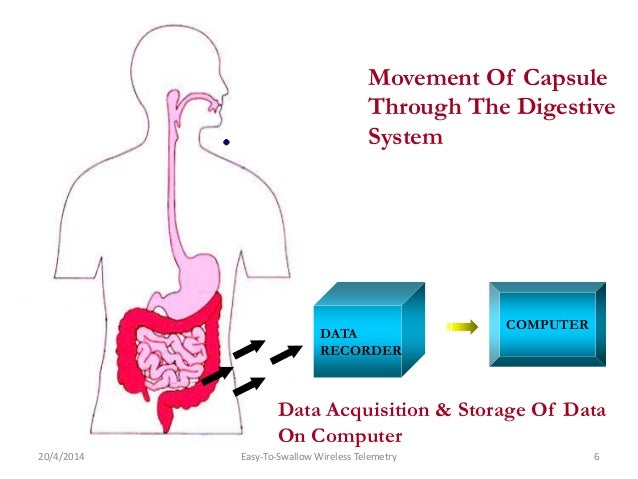 Movement Of Capsule Through The Digestive System

DATA RECORDER

COMPUTER

Data Acquisition & Storage Of Data On Computer

20/4/2014

Easy-To-Swallow Wireless Telemetry

6